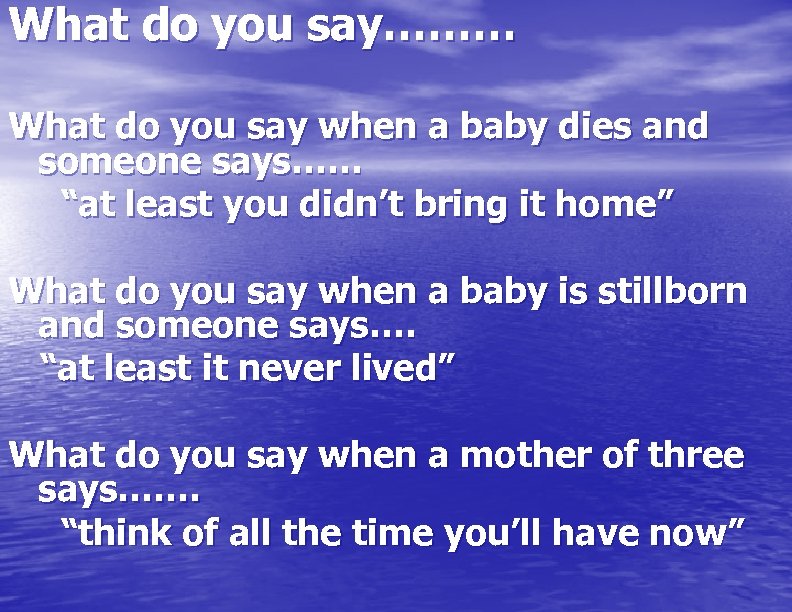 What do you say………

What do you say when a baby dies and someone says……
“at least you didn’t bring it home”

What do you say when a baby is stillborn and someone says….
“at least it never lived”

What do you say when a mother of three says…….
“think of all the time you’ll have now”